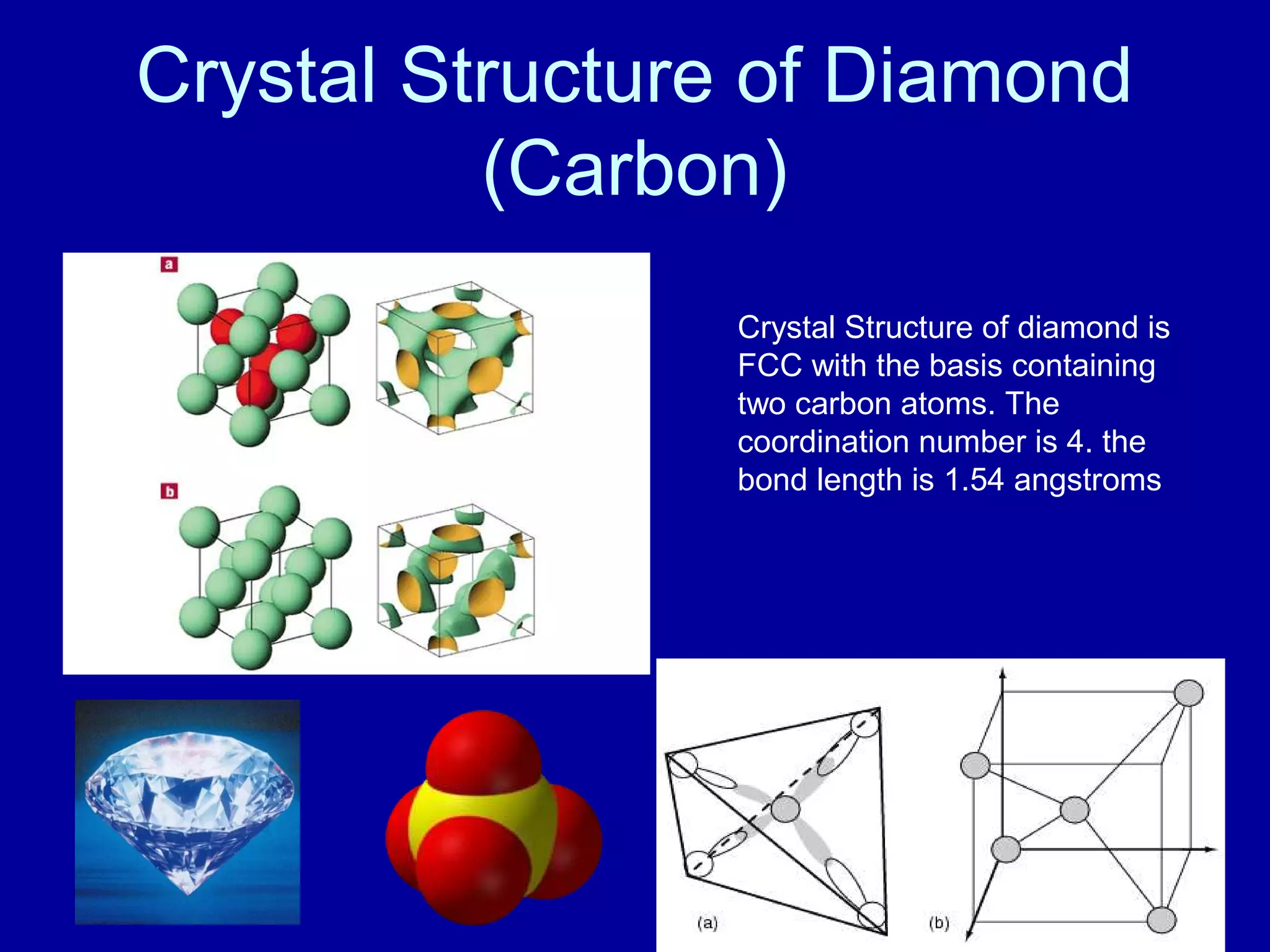 Crystal Structure of Diamond (Carbon)

a

b

Crystal Structure of diamond is FCC with the basis containing two carbon atoms. The coordination number is 4. the bond length is 1.54 angstroms

(a)

(b)